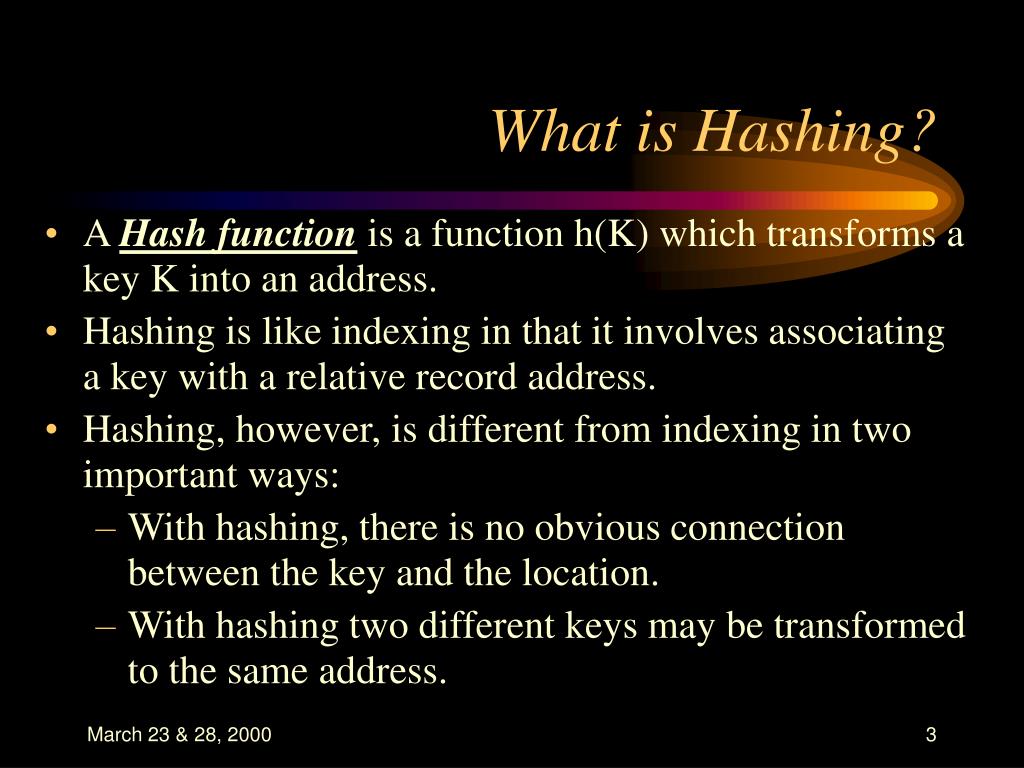 What is Hashing?

• A Hash function is a function h(K) which transforms a key K into an address.
• Hashing is like indexing in that it involves associating a key with a relative record address.
• Hashing, however, is different from indexing in two important ways:
– With hashing, there is no obvious connection between the key and the location.
– With hashing two different keys may be transformed to the same address.

March 23 & 28, 2000

3